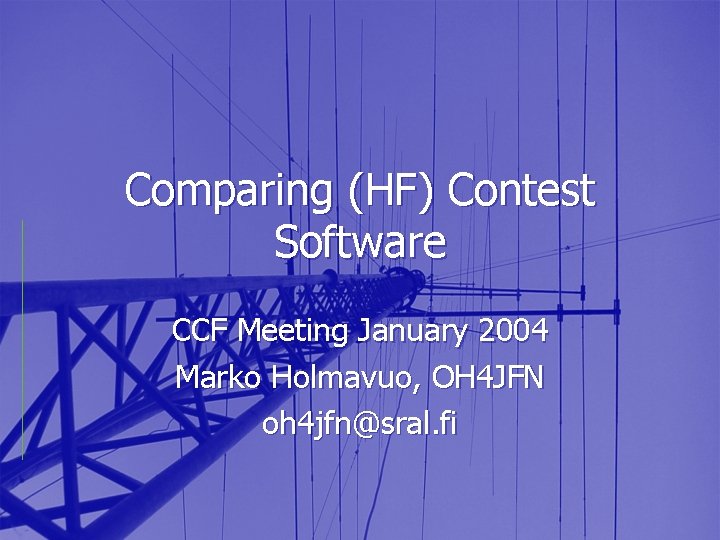 Comparing (HF) Contest Software

CCF Meeting January 2004
Marko Holmavuo, OH4JFN
oh4jfn@sral.fi